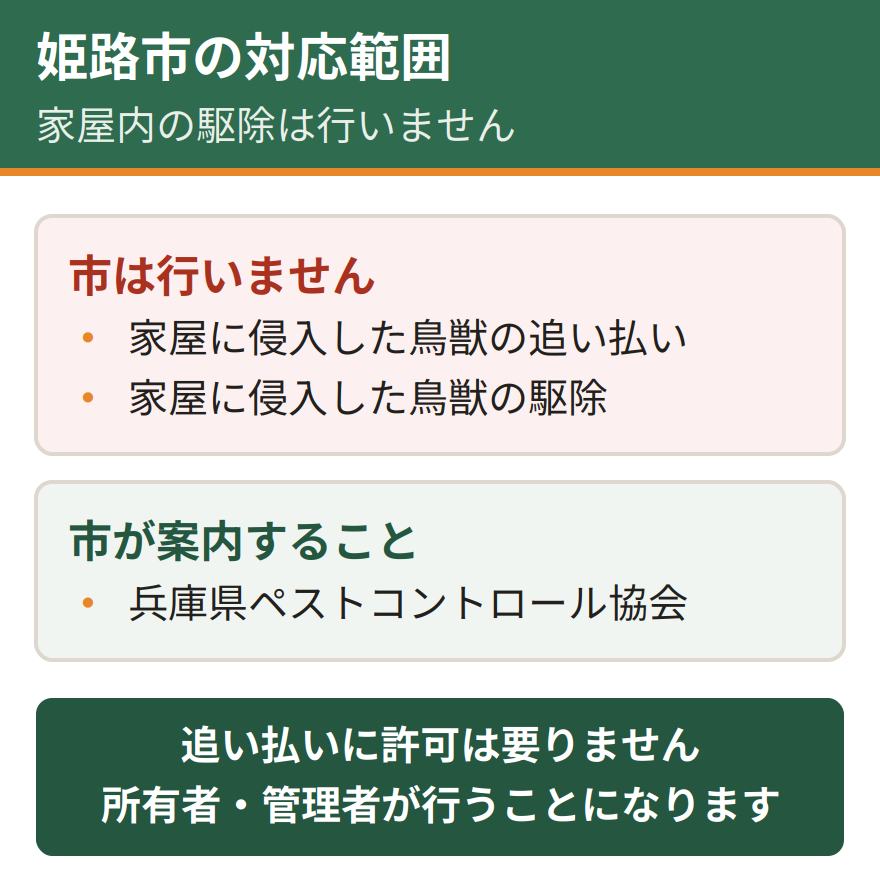 姫路市の対応範囲
家屋内の駆除は行いません

市は行いません
• 家屋に侵入した鳥獣の追い払い
• 家屋に侵入した鳥獣の駆除

市が案内すること
• 兵庫県ペストコントロール協会

追い払いに許可は要りません
所有者・管理者が行うことになります